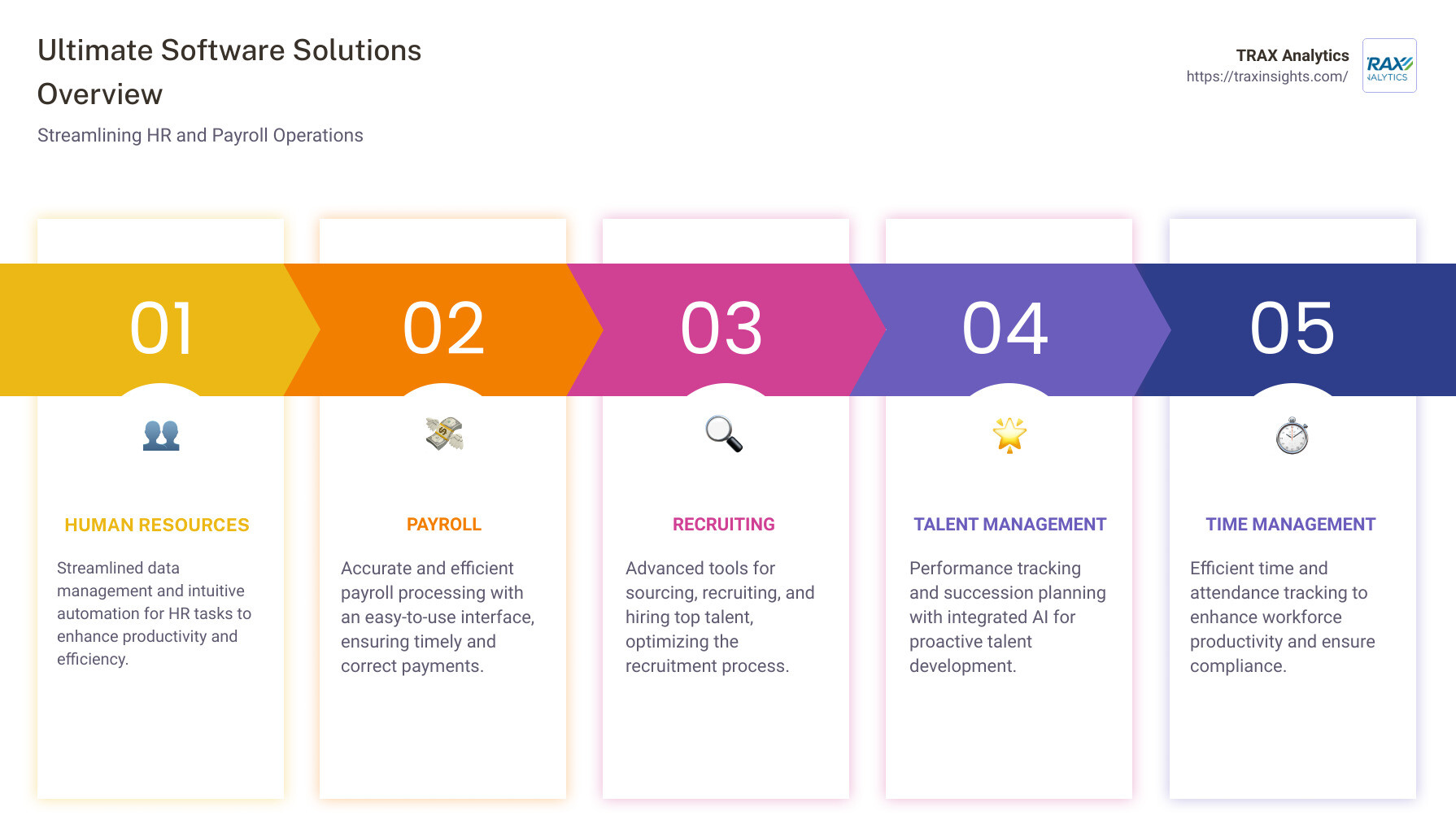 Ultimate Software Solutions Overview

Streamlining HR and Payroll Operations

TRAX Analytics
https://traxinsights.com/

RAX
ALYTICS

01

HUMAN RESOURCES

Streamlined data management and intuitive automation for HR tasks to enhance productivity and efficiency.

02

PAYROLL

Accurate and efficient payroll processing with an easy-to-use interface, ensuring timely and correct payments.

03

RECRUITING

Advanced tools for sourcing, recruiting, and hiring top talent, optimizing the recruitment process.

04

TALENT MANAGEMENT

Performance tracking and succession planning with integrated AI for proactive talent development.

05

TIME MANAGEMENT

Efficient time and attendance tracking to enhance workforce productivity and ensure compliance.